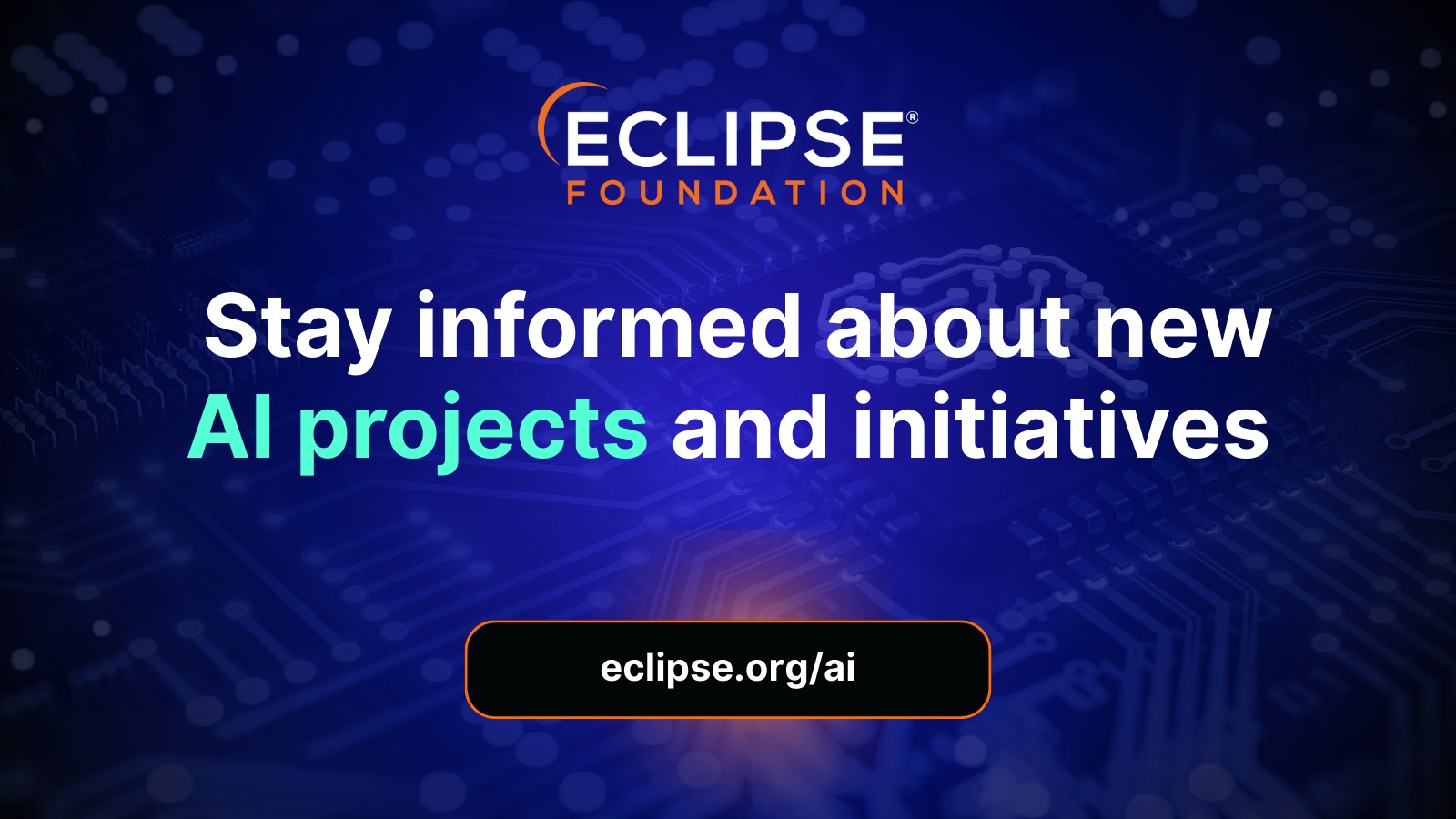 ECLIPSE®
FOUNDATION

Stay informed about new AI projects and initiatives

eclipse.org/ai